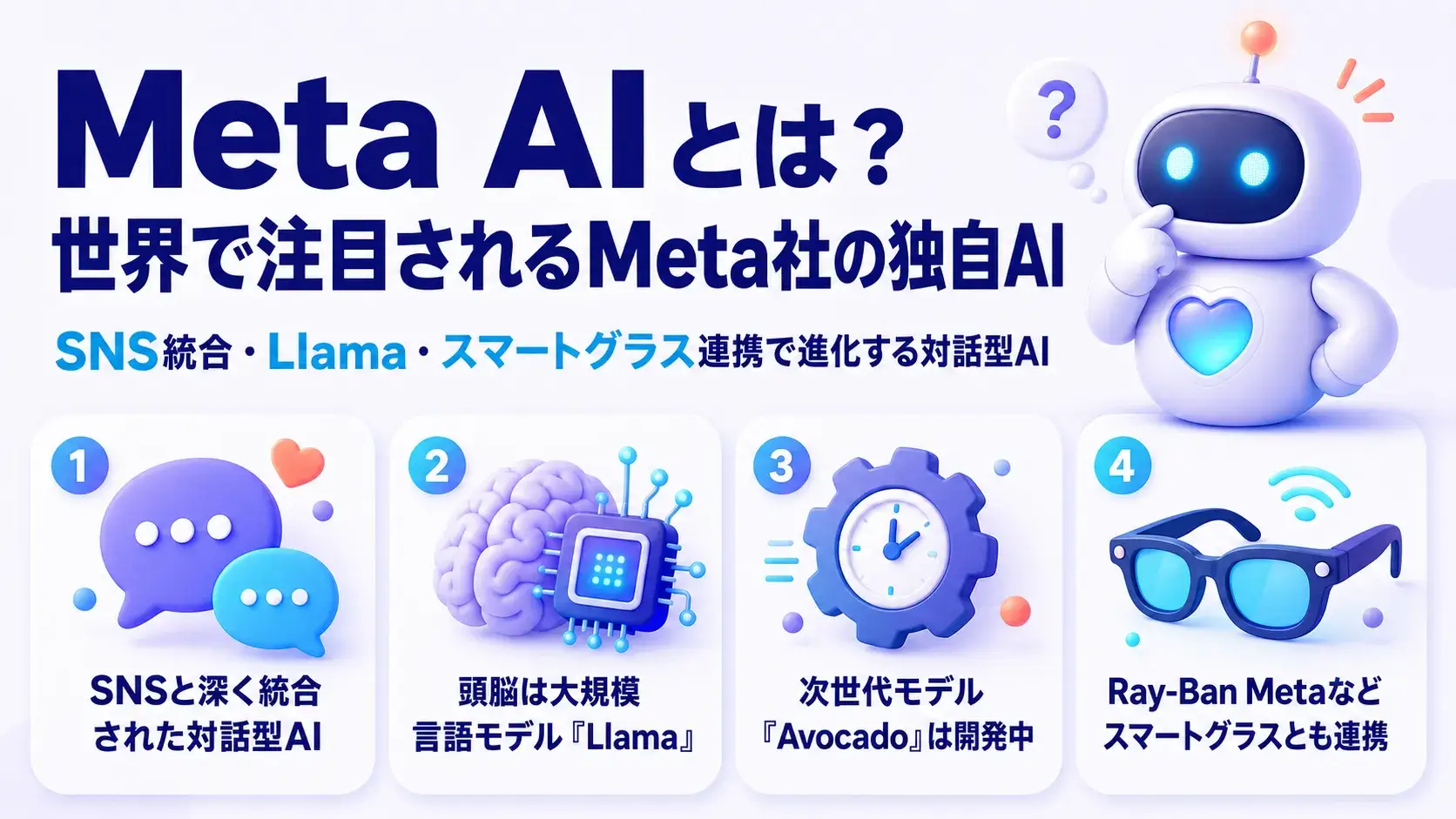 Meta AIとは？
世界で注目されるMeta社の独自AI

SNS統合・Llama・スマートグラス連携で進化する対話型AI

?

1
SNSと深く統合された対話型AI

2
頭脳は大規模言語モデル『Llama』

3
次世代モデル『Avocado』は開発中

4
Ray-Ban Metaなどスマートグラスとも連携